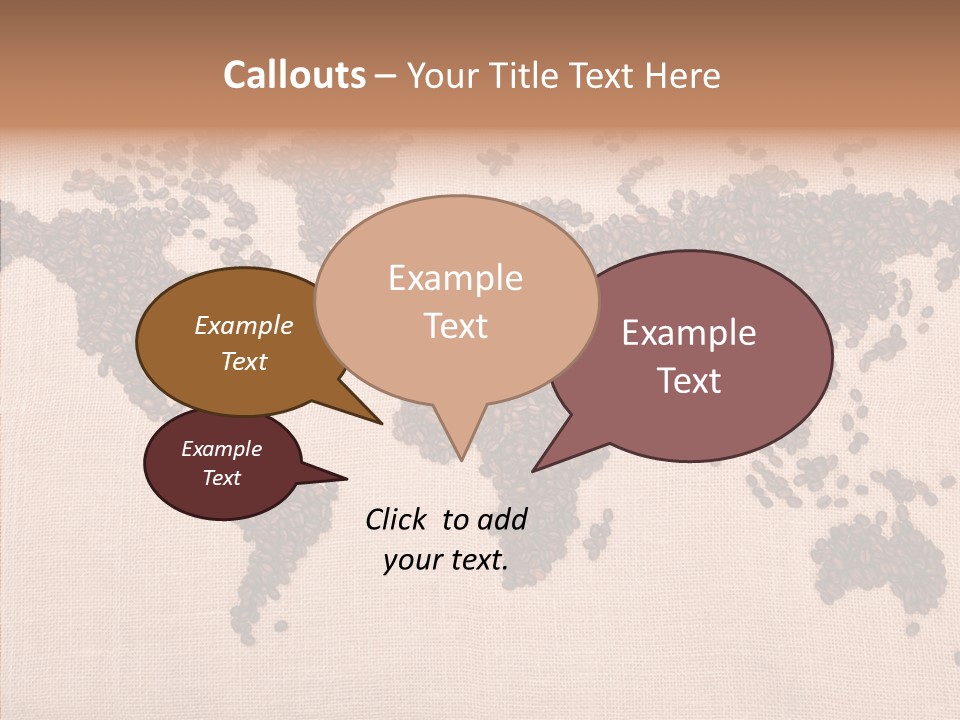 Callouts – Your Title Text Here

Example Text

Example Text

Example Text

Example Text

Click to add your text.